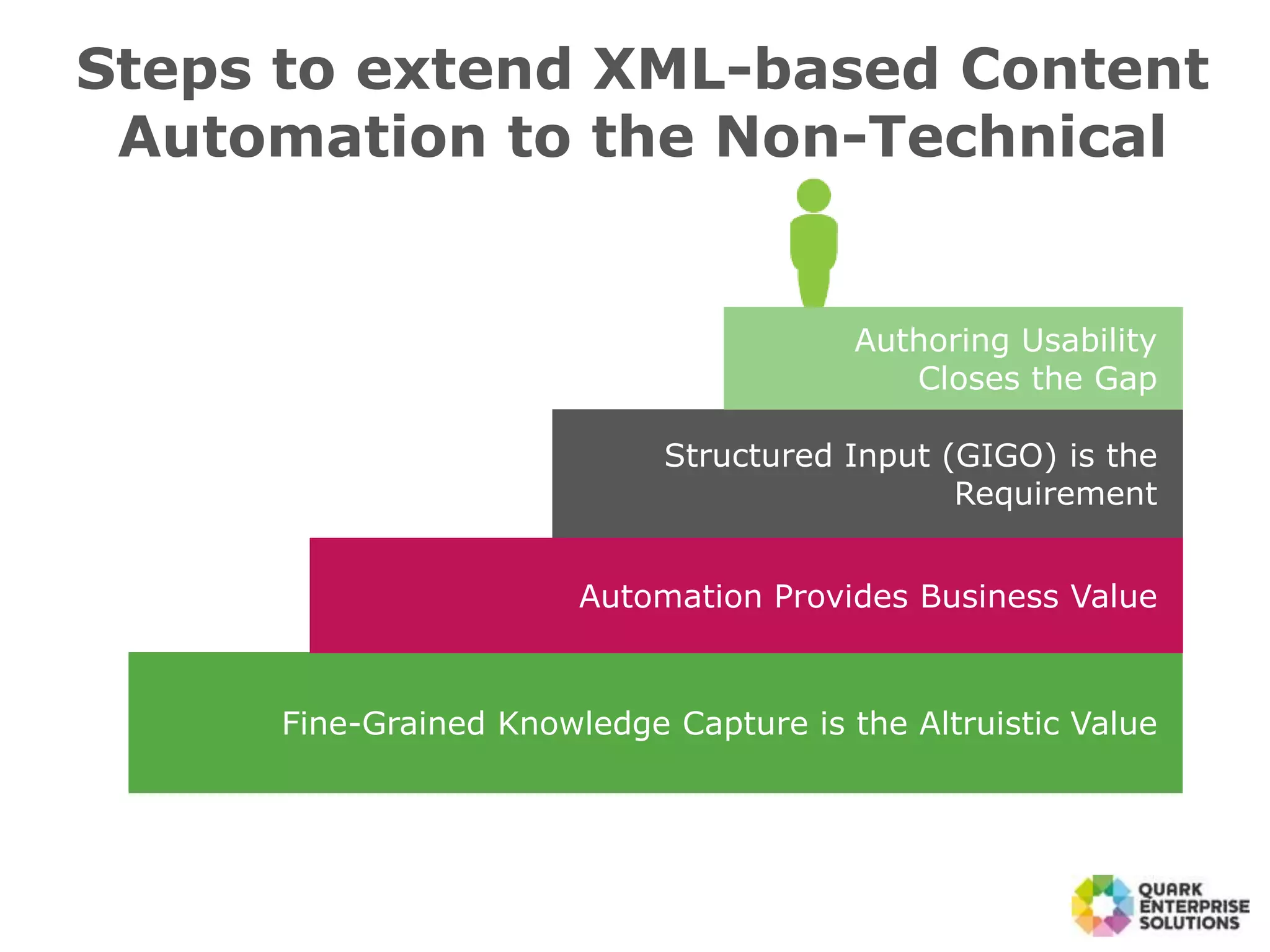 Steps to extend XML-based Content Automation to the Non-Technical

Authoring Usability Closes the Gap

Structured Input (GIGO) is the Requirement

Automation Provides Business Value

Fine-Grained Knowledge Capture is the Altruistic Value

QUARK ENTERPRISE SOLUTIONS